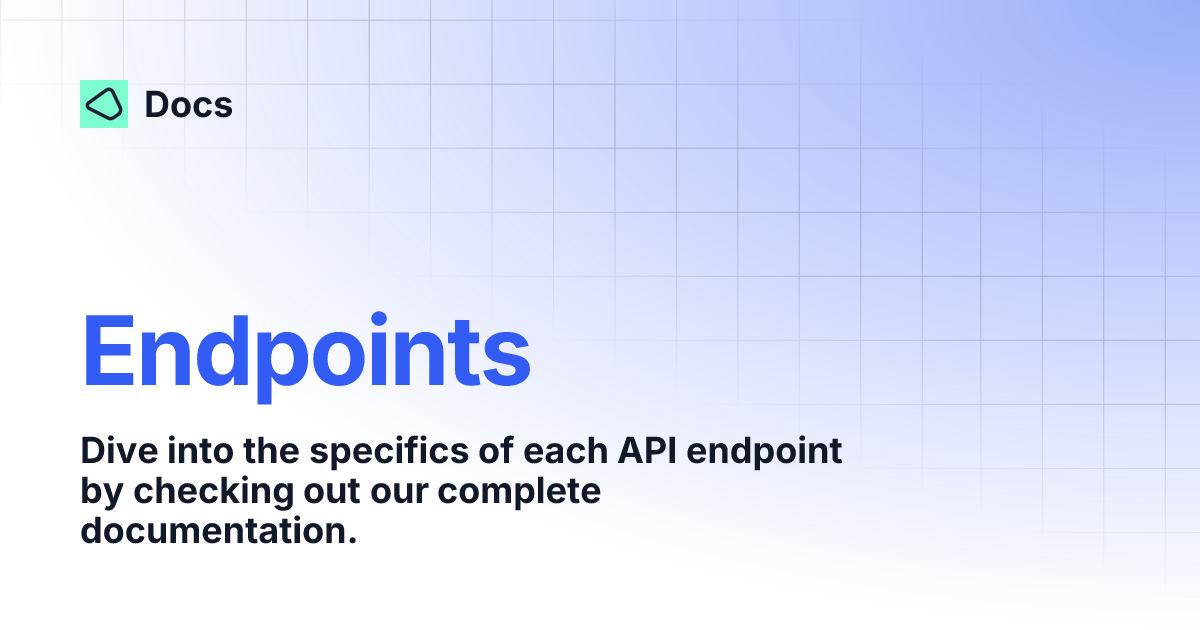 Docs

Endpoints

Dive into the specifics of each API endpoint by checking out our complete documentation.